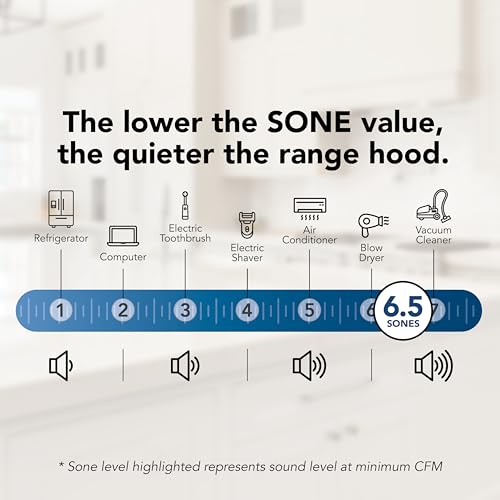 The lower the SONE value, the quieter the range hood.

Refrigerator
Computer
Electric Toothbrush
Electric Shaver
Air Conditioner
Blow Dryer
Vacuum Cleaner

1 2 3 4 5 6 6.5 SONES 7

* Sone level highlighted represents sound level at minimum CFM